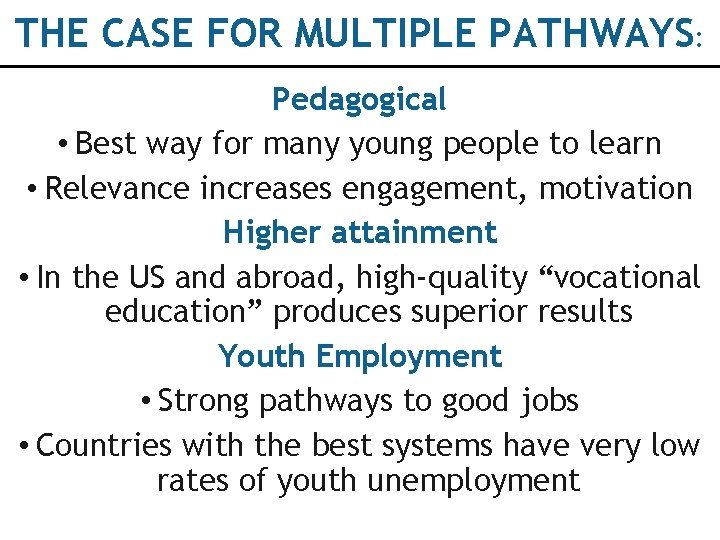 THE CASE FOR MULTIPLE PATHWAYS:

Pedagogical

• Best way for many young people to learn

• Relevance increases engagement, motivation

Higher attainment

• In the US and abroad, high-quality “vocational education” produces superior results

Youth Employment

• Strong pathways to good jobs

• Countries with the best systems have very low rates of youth unemployment